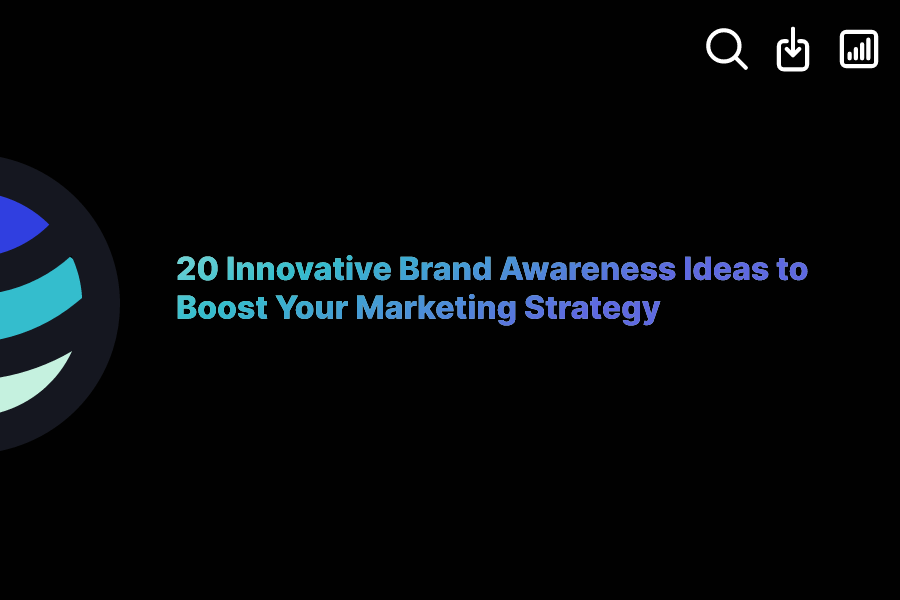 20 Innovative Brand Awareness Ideas to Boost Your Marketing Strategy